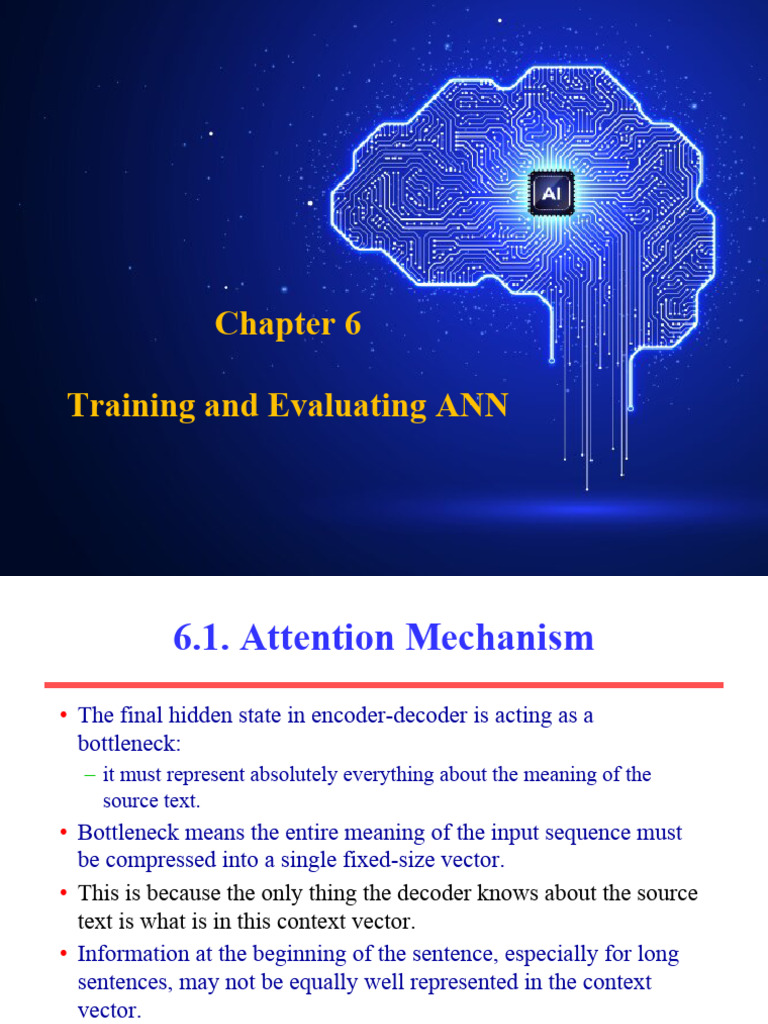 AI

Chapter 6

Training and Evaluating ANN

6.1. Attention Mechanism

• The final hidden state in encoder-decoder is acting as a bottleneck:
– it must represent absolutely everything about the meaning of the source text.
• Bottleneck means the entire meaning of the input sequence must be compressed into a single fixed-size vector.
• This is because the only thing the decoder knows about the source text is what is in this context vector.
• Information at the beginning of the sentence, especially for long sentences, may not be equally well represented in the context vector.